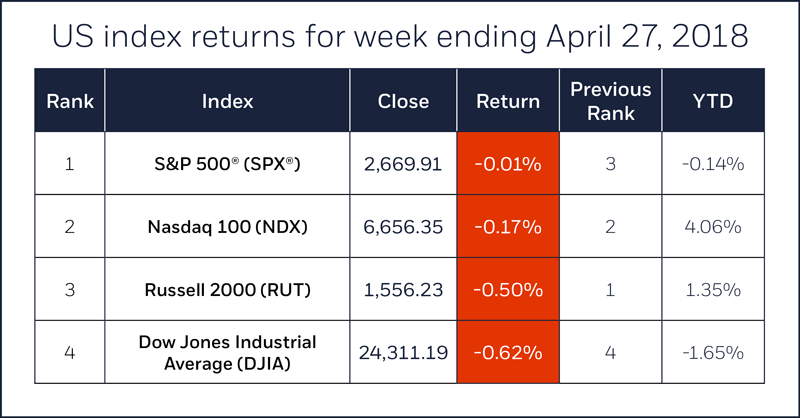 US index returns for week ending April 27, 2018

| Rank | Index | Close | Return | Previous Rank | YTD |
|---|---|---|---|---|---|
| 1 | S&P 500® (SPX®) | 2,669.91 | -0.01% | 3 | -0.14% |
| 2 | Nasdaq 100 (NDX) | 6,656.35 | -0.17% | 2 | 4.06% |
| 3 | Russell 2000 (RUT) | 1,556.23 | -0.50% | 1 | 1.35% |
| 4 | Dow Jones Industrial Average (DJIA) | 24,311.19 | -0.62% | 4 | -1.65% |